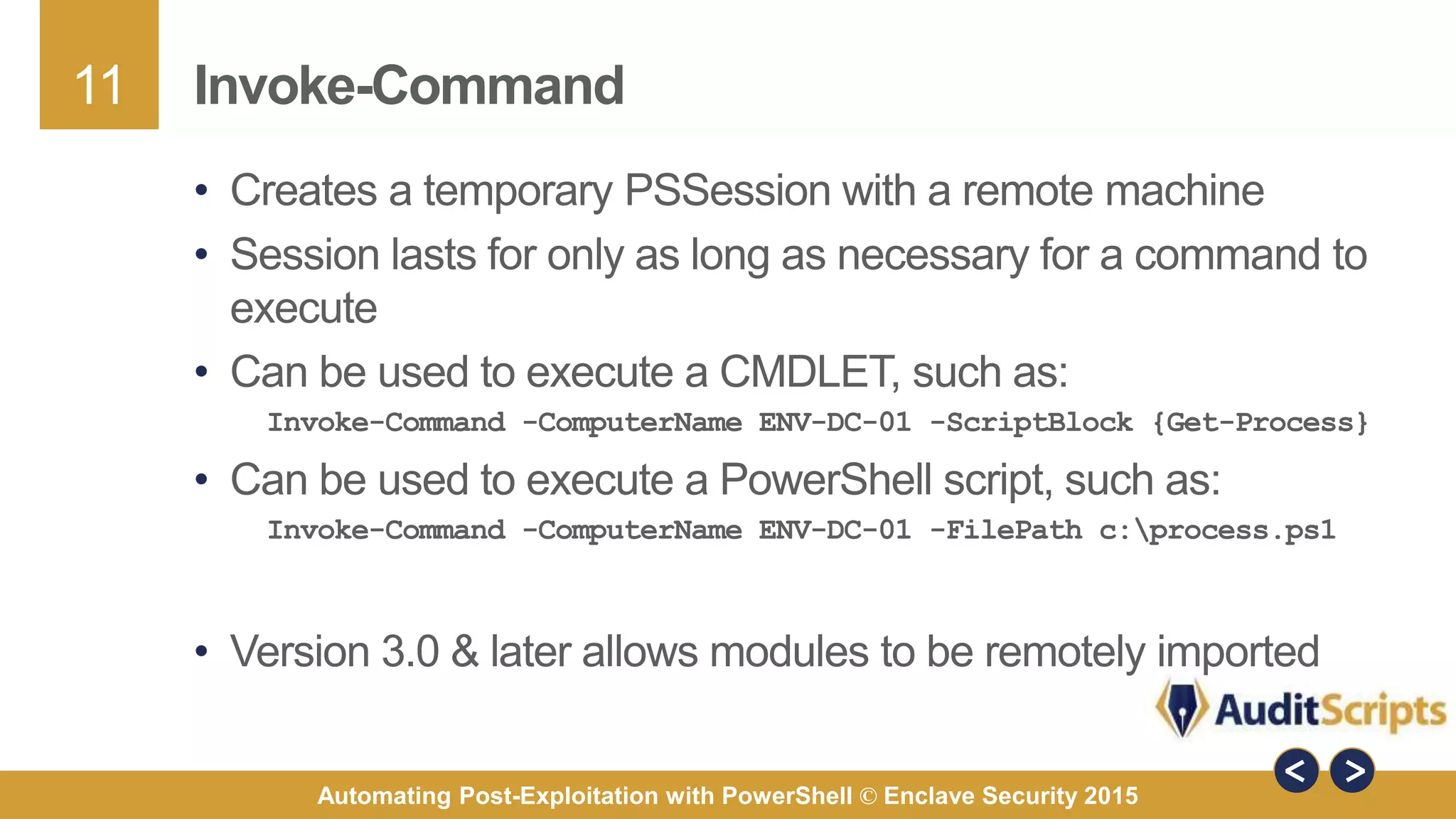 11

Invoke-Command

• Creates a temporary PSSession with a remote machine
• Session lasts for only as long as necessary for a command to execute
• Can be used to execute a CMDLET, such as:

Invoke-Command -ComputerName ENV-DC-01 -ScriptBlock {Get-Process}

• Can be used to execute a PowerShell script, such as:

Invoke-Command -ComputerName ENV-DC-01 -FilePath c:\process.ps1

• Version 3.0 & later allows modules to be remotely imported

AuditScripts

<  >

Automating Post-Exploitation with PowerShell © Enclave Security 2015